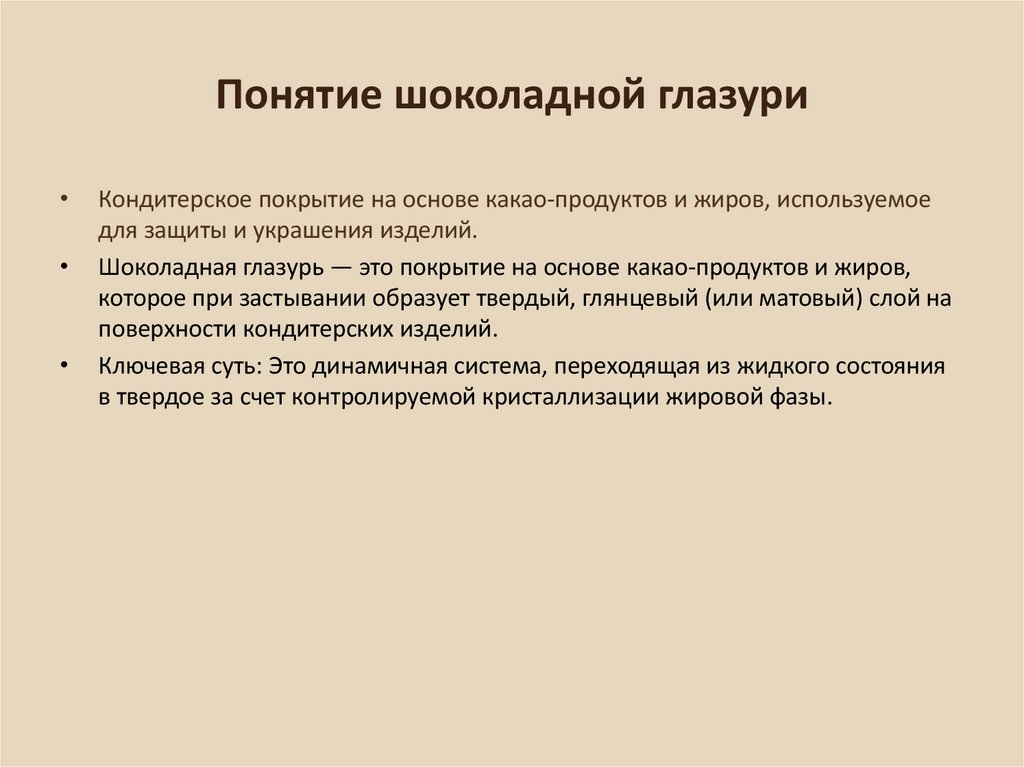 Понятие шоколадной глазури

• Кондитерское покрытие на основе какао-продуктов и жиров, используемое для защиты и украшения изделий.

• Шоколадная глазурь — это покрытие на основе какао-продуктов и жиров, которое при застывании образует твердый, глянцевый (или матовый) слой на поверхности кондитерских изделий.

• Ключевая суть: Это динамичная система, переходящая из жидкого состояния в твердое за счет контролируемой кристаллизации жировой фазы.